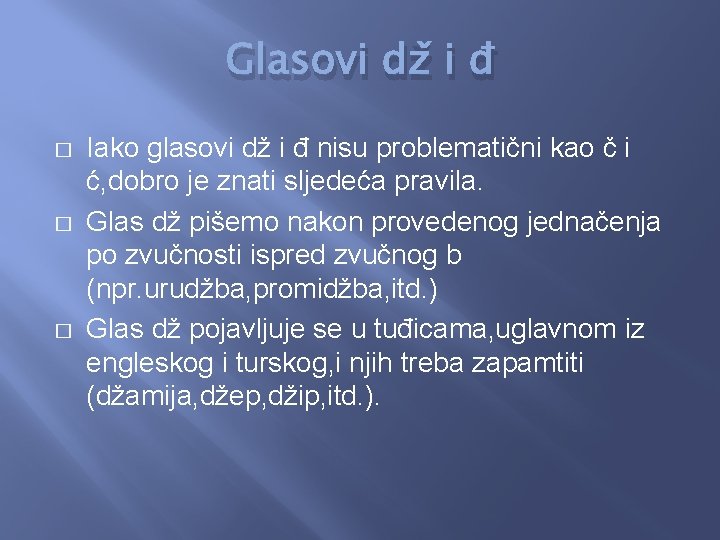 Glasovi dž i đ

□ Iako glasovi dž i đ nisu problematični kao č i ć,dobro je znati sljedeća pravila.

□ Glas dž pišemo nakon provedenog jednačenja po zvučnosti ispred zvučnog b (npr.urudžba,promidžba,itd.)

□ Glas dž pojavljuje se u tuđicama,uglavnom iz engleskog i turskog,i njih treba zapamtiti (džamija,džep,džip,itd.).